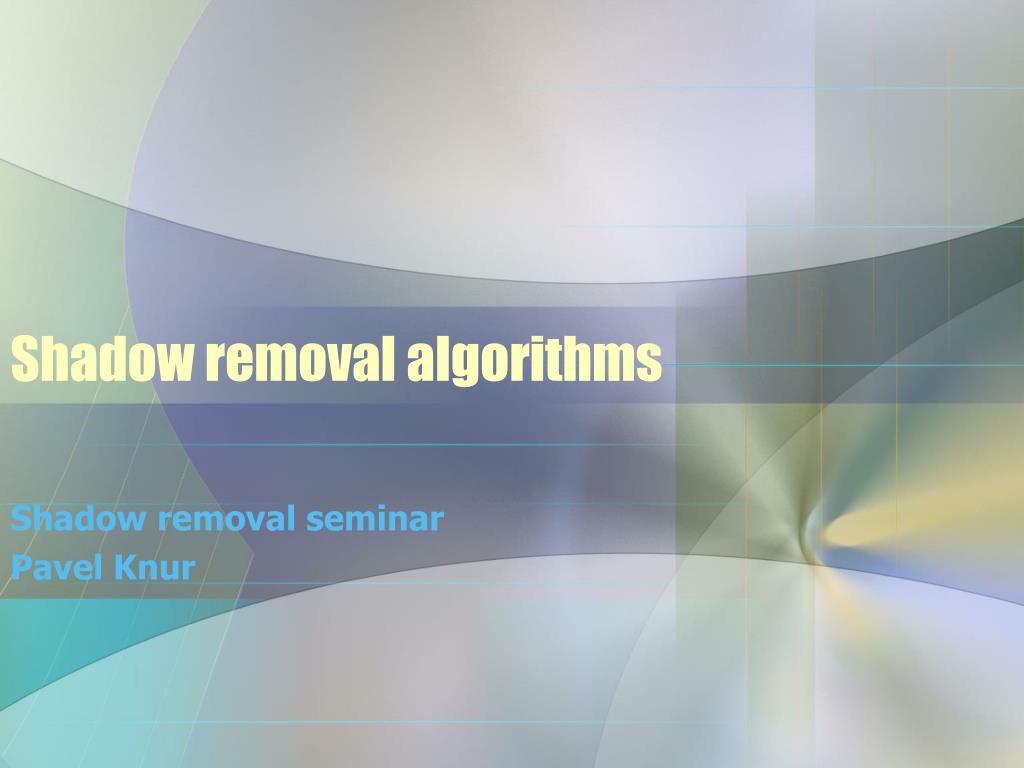 Shadow removal algorithms

Shadow removal seminar
Pavel Knur